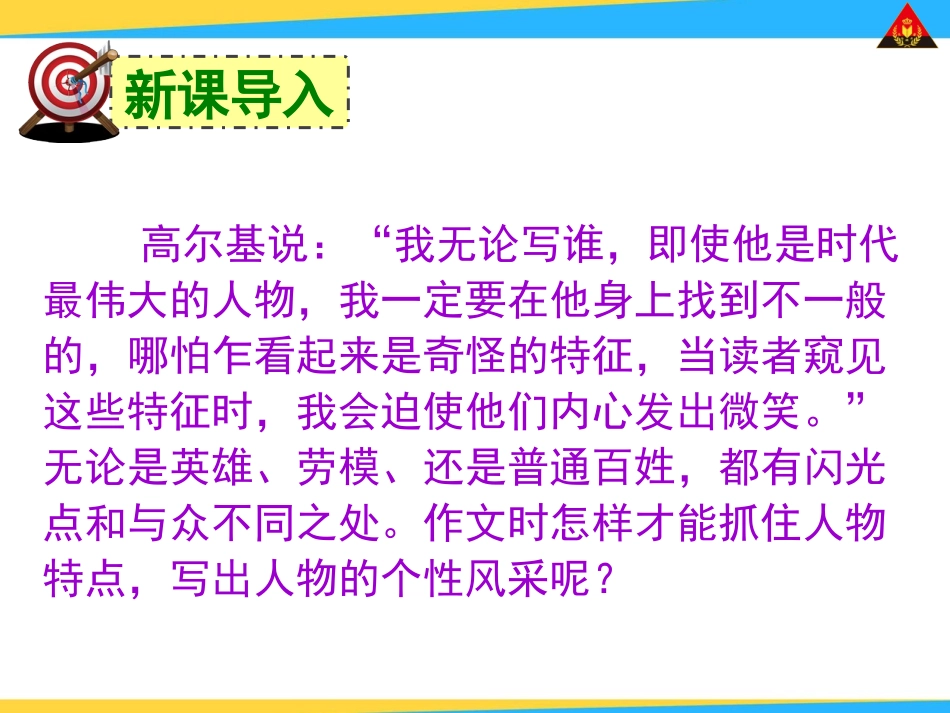 新课导入

高尔基说：“我无论写谁，即使他是时代最伟大的人物，我一定要在他身上找到不一般的，哪怕乍看起来是奇怪的特征，当读者窥见这些特征时，我会迫使他们内心发出微笑。”无论是英雄、劳模、还是普通百姓，都有闪光点和与众不同之处。作文时怎样才能抓住人物特点，写出人物的个性风采呢？